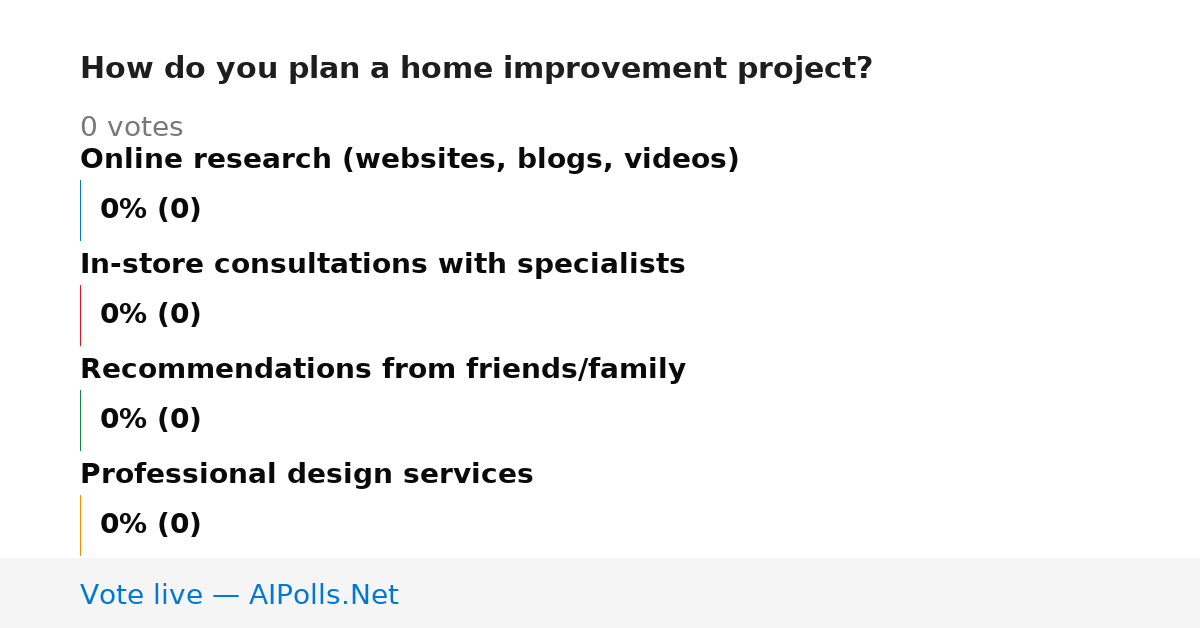 How do you plan a home improvement project?

0 votes

Online research (websites, blogs, videos)

0% (0)

In-store consultations with specialists

0% (0)

Recommendations from friends/family

0% (0)

Professional design services

0% (0)

Vote live — AIPolls.Net